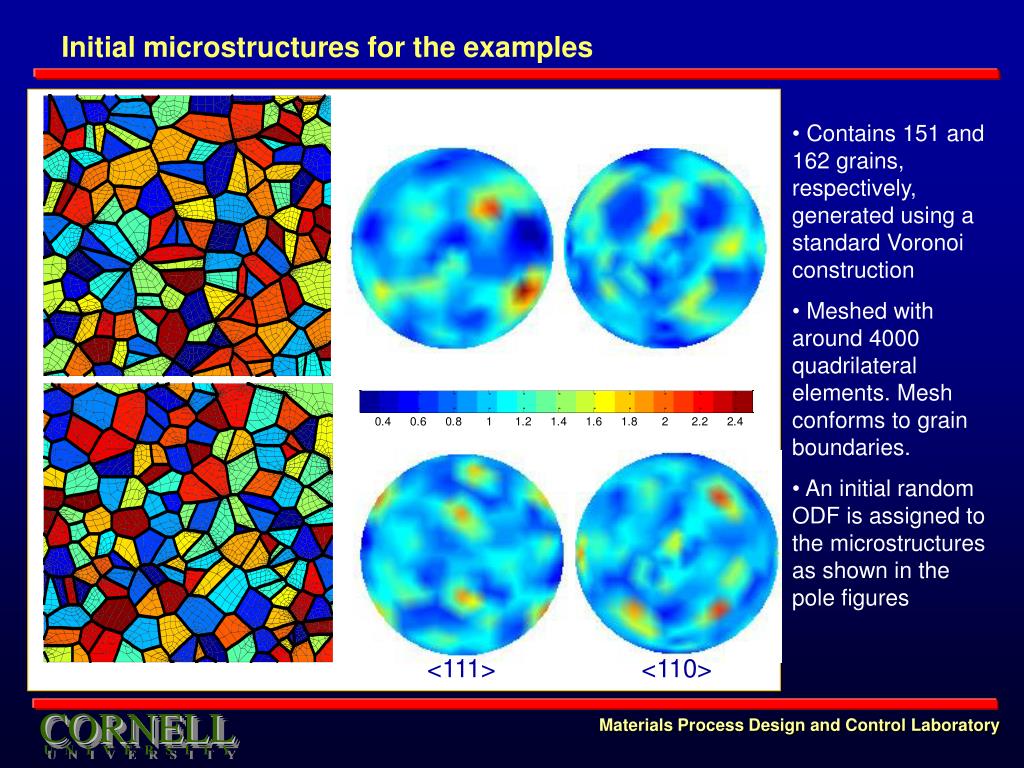 Initial microstructures for the examples

0.4 0.6 0.8 1 1.2 1.4 1.6 1.8 2 2.2 2.4

<111> <110>

• Contains 151 and 162 grains, respectively, generated using a standard Voronoi construction

• Meshed with around 4000 quadrilateral elements. Mesh conforms to grain boundaries.

• An initial random ODF is assigned to the microstructures as shown in the pole figures

CORNELL
UNIVERSITY

Materials Process Design and Control Laboratory